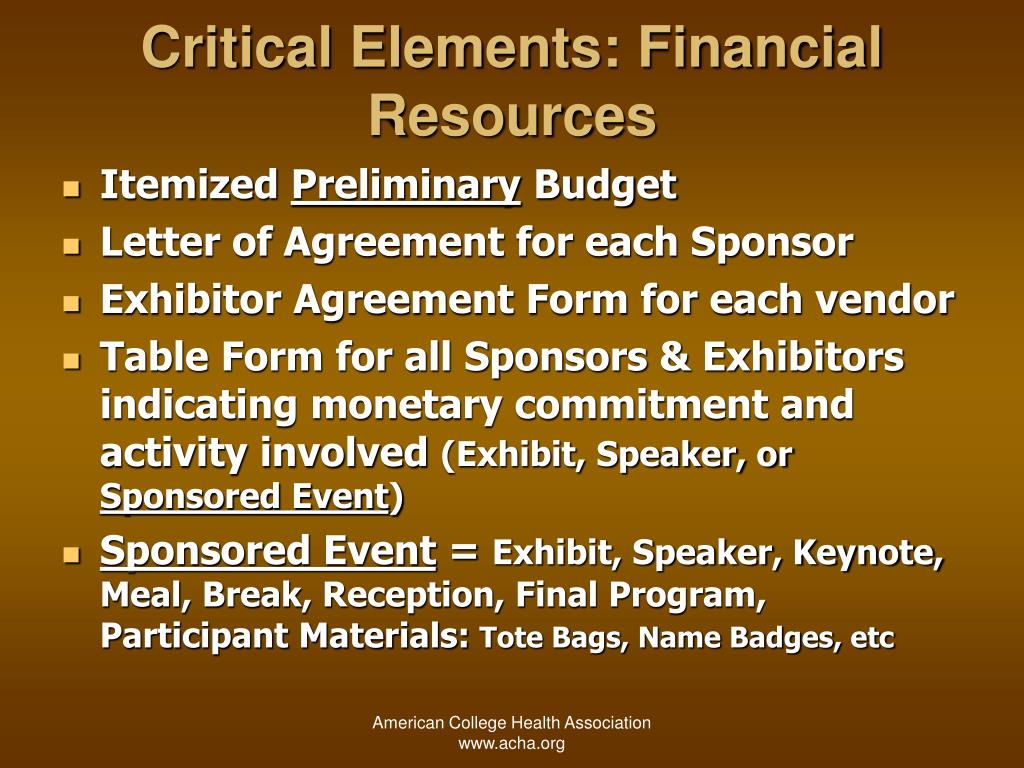 Critical Elements: Financial Resources

- Itemized Preliminary Budget
- Letter of Agreement for each Sponsor
- Exhibitor Agreement Form for each vendor
- Table Form for all Sponsors & Exhibitors indicating monetary commitment and activity involved (Exhibit, Speaker, or Sponsored Event)
- Sponsored Event = Exhibit, Speaker, Keynote, Meal, Break, Reception, Final Program, Participant Materials: Tote Bags, Name Badges, etc

American College Health Association
www.acha.org